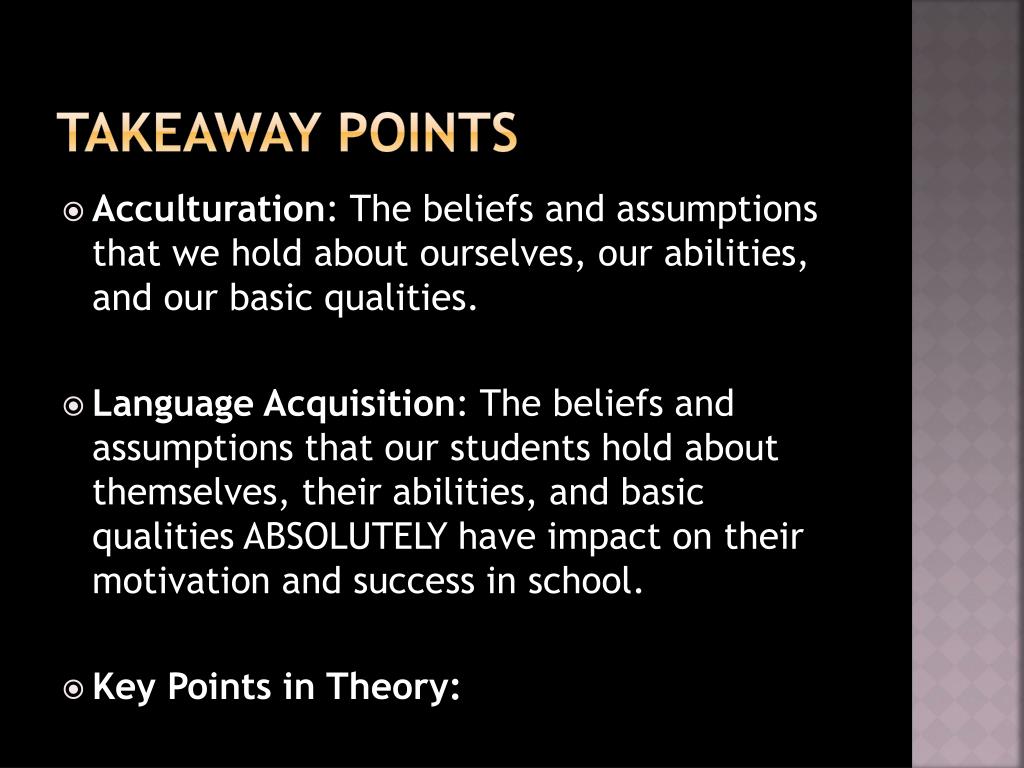 TAKEAWAY POINTS

Acculturation: The beliefs and assumptions that we hold about ourselves, our abilities, and our basic qualities.

Language Acquisition: The beliefs and assumptions that our students hold about themselves, their abilities, and basic qualities ABSOLUTELY have impact on their motivation and success in school.

Key Points in Theory: